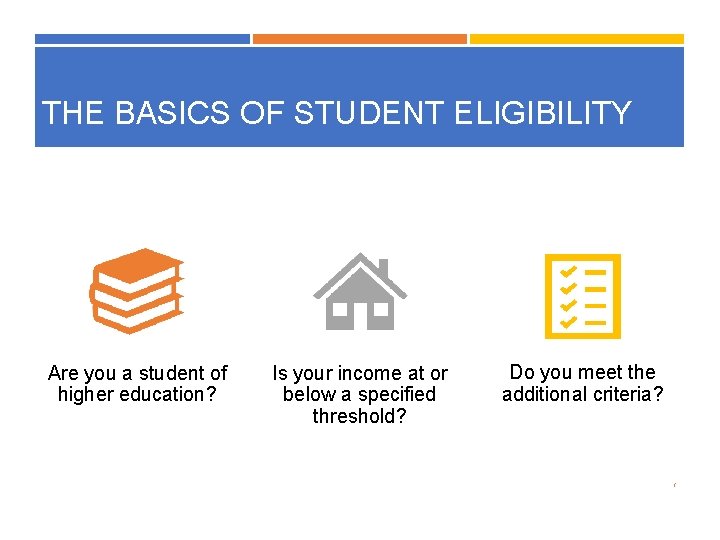 THE BASICS OF STUDENT ELIGIBILITY

Are you a student of higher education?

Is your income at or below a specified threshold?

Do you meet the additional criteria?